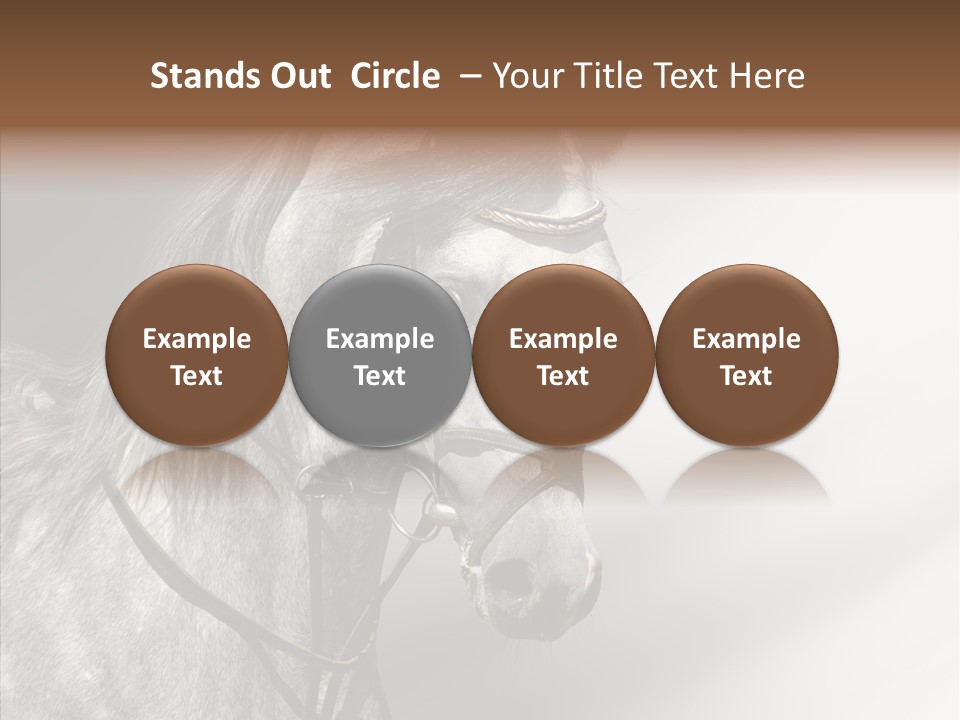 Stands Out Circle – Your Title Text Here

Example Text

Example Text

Example Text

Example Text